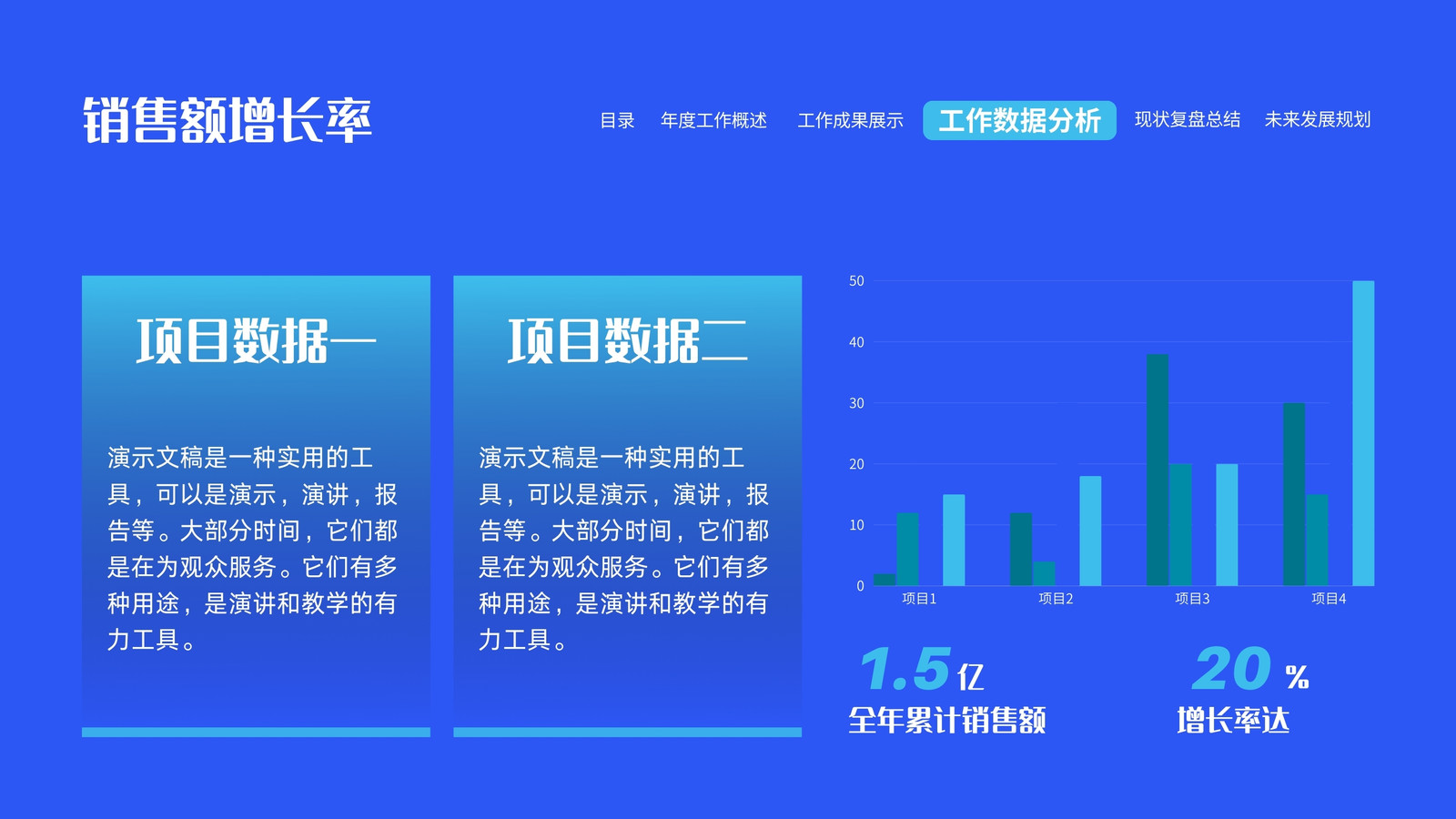 销售额增长率

目录　年度工作概述　工作成果展示　工作数据分析　现状复盘总结　未来发展规划

项目数据一

演示文稿是一种实用的工具，可以是演示，演讲，报告等。大部分时间，它们都是在为观众服务。它们有多种用途，是演讲和教学的有力工具。

项目数据二

演示文稿是一种实用的工具，可以是演示，演讲，报告等。大部分时间，它们都是在为观众服务。它们有多种用途，是演讲和教学的有力工具。

50
40
30
20
10
0
项目1　项目2　项目3　项目4

1.5 亿
全年累计销售额

20 %
增长率达